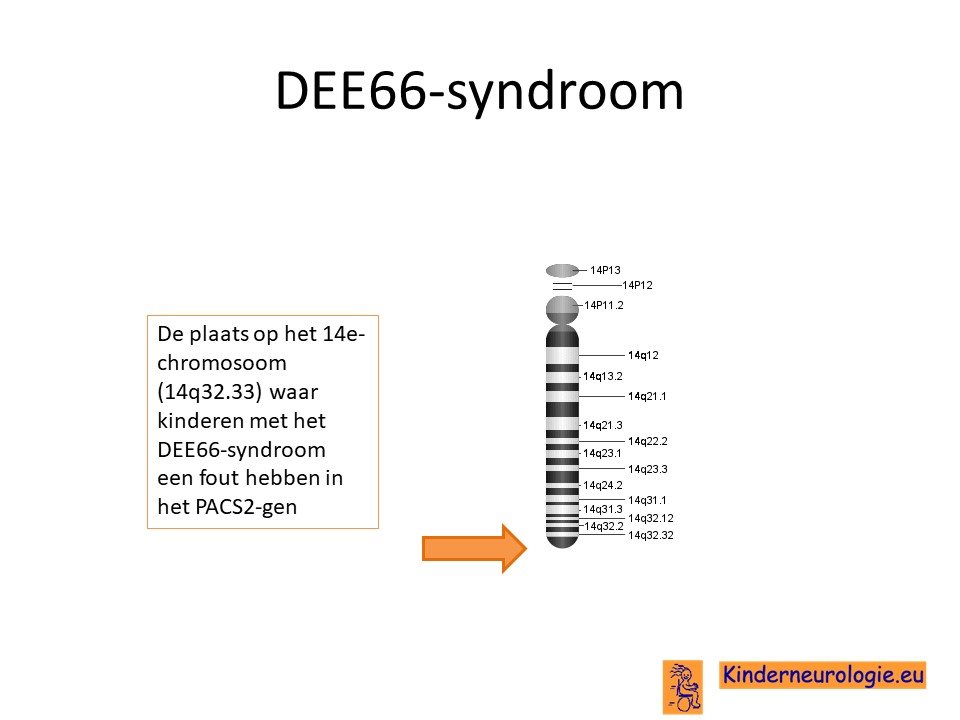 DEE66-syndroom

De plaats op het 14e-chromosoom (14q32.33) waar kinderen met het DEE66-syndroom een fout hebben in het PACS2-gen

14P13
14P12
14P11.2
14q12
14q13.2
14q21.1
14q21.3
14q22.2
14q23.1
14q23.3
14q24.2
14q31.1
14q31.3
14q32.12
14q32.2
14q32.32

Kinderneurologie.eu